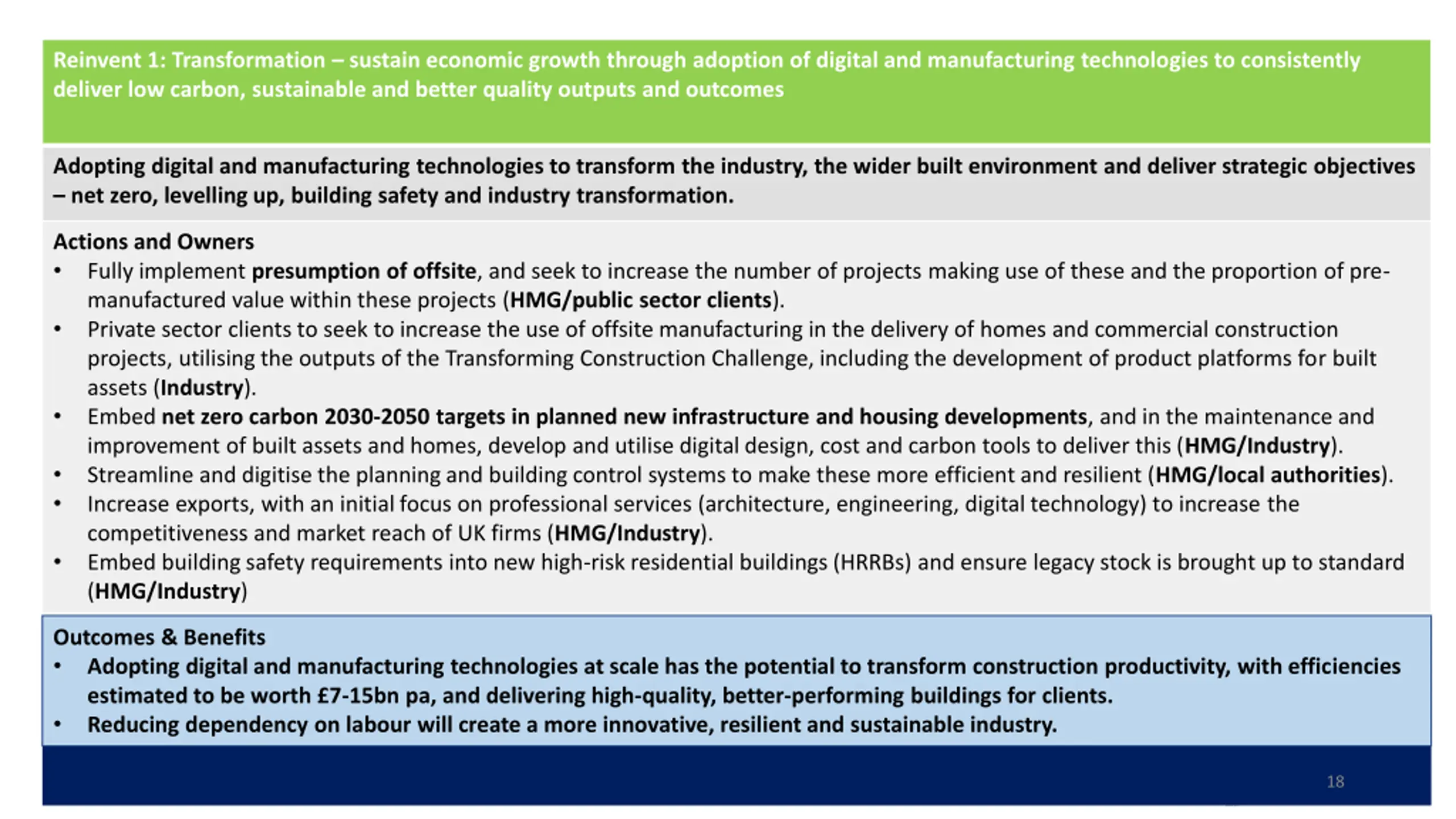 Reinvent 1: Transformation – sustain economic growth through adoption of digital and manufacturing technologies to consistently deliver low carbon, sustainable and better quality outputs and outcomes

Adopting digital and manufacturing technologies to transform the industry, the wider built environment and deliver strategic objectives – net zero, levelling up, building safety and industry transformation.

Actions and Owners
• Fully implement presumption of offsite, and seek to increase the number of projects making use of these and the proportion of pre-manufactured value within these projects (HMG/public sector clients).
• Private sector clients to seek to increase the use of offsite manufacturing in the delivery of homes and commercial construction projects, utilising the outputs of the Transforming Construction Challenge, including the development of product platforms for built assets (Industry).
• Embed net zero carbon 2030-2050 targets in planned new infrastructure and housing developments, and in the maintenance and improvement of built assets and homes, develop and utilise digital design, cost and carbon tools to deliver this (HMG/Industry).
• Streamline and digitise the planning and building control systems to make these more efficient and resilient (HMG/local authorities).
• Increase exports, with an initial focus on professional services (architecture, engineering, digital technology) to increase the competitiveness and market reach of UK firms (HMG/Industry).
• Embed building safety requirements into new high-risk residential buildings (HRRBs) and ensure legacy stock is brought up to standard (HMG/Industry)

Outcomes & Benefits
• Adopting digital and manufacturing technologies at scale has the potential to transform construction productivity, with efficiencies estimated to be worth £7-15bn pa, and delivering high-quality, better-performing buildings for clients.
• Reducing dependency on labour will create a more innovative, resilient and sustainable industry.

18